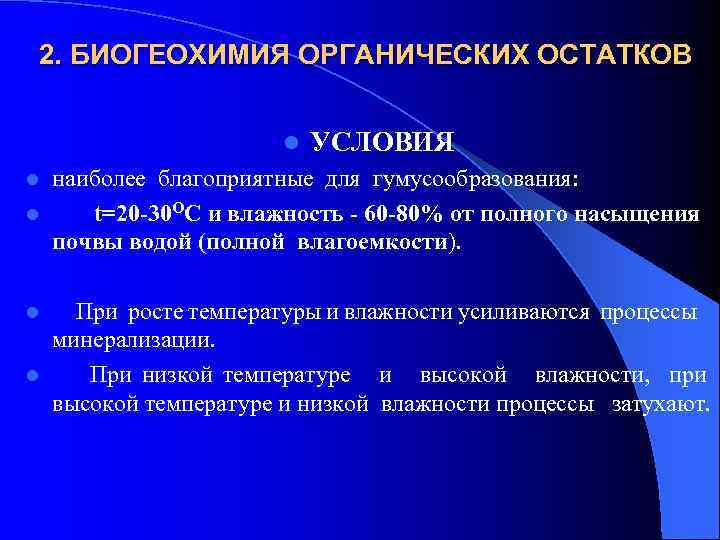 2. БИОГЕОХИМИЯ ОРГАНИЧЕСКИХ ОСТАТКОВ

УСЛОВИЯ

наиболее благоприятные для гумусообразования:

t=20-30$^{O}$C и влажность - 60-80% от полного насыщения почвы водой (полной влагоемкости).

При росте температуры и влажности усиливаются процессы минерализации.

При низкой температуре и высокой влажности, при высокой температуре и низкой влажности процессы затухают.